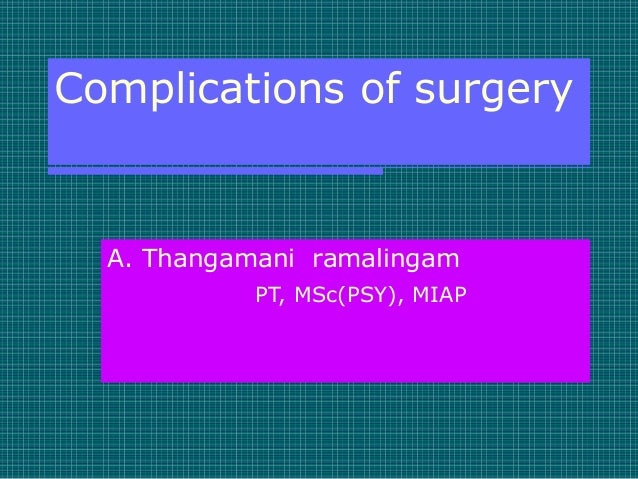 Complications of surgery

A. Thangamani ramalingam
PT, MSc(PSY), MIAP